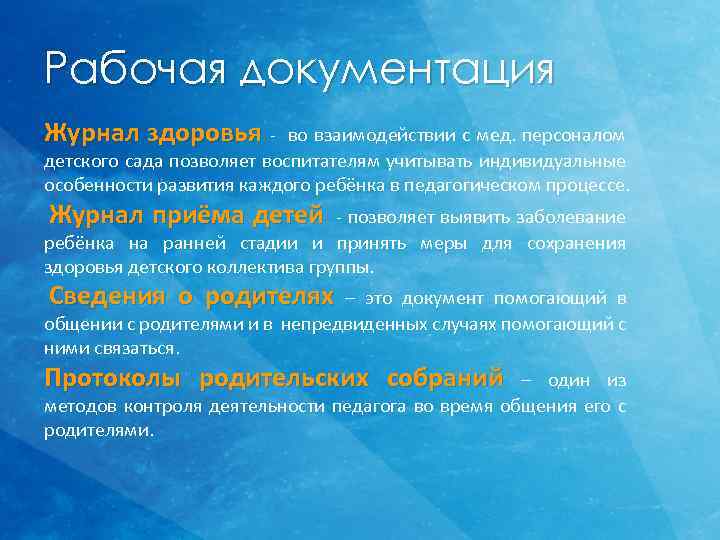 Рабочая документация

Журнал здоровья - во взаимодействии с мед. персоналом детского сада позволяет воспитателям учитывать индивидуальные особенности развития каждого ребёнка в педагогическом процессе.

Журнал приёма детей - позволяет выявить заболевание ребёнка на ранней стадии и принять меры для сохранения здоровья детского коллектива группы.

Сведения о родителях – это документ помогающий в общении с родителями и в непредвиденных случаях помогающий с ними связаться.

Протоколы родительских собраний – один из методов контроля деятельности педагога во время общения его с родителями.